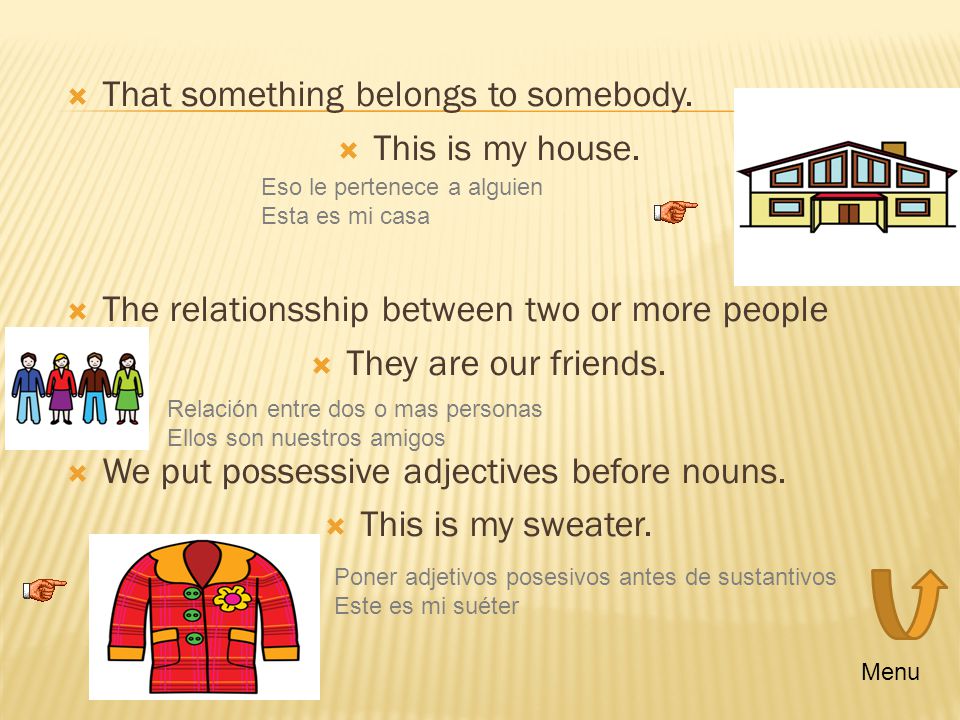 That something belongs to somebody.

This is my house.

Eso le pertenece a alguien
Esta es mi casa

The relationsship between two or more people

They are our friends.

Relación entre dos o mas personas
Ellos son nuestros amigos

We put possessive adjectives before nouns.

This is my sweater.

Poner adjetivos posesivos antes de sustantivos
Este es mi suéter

Menu